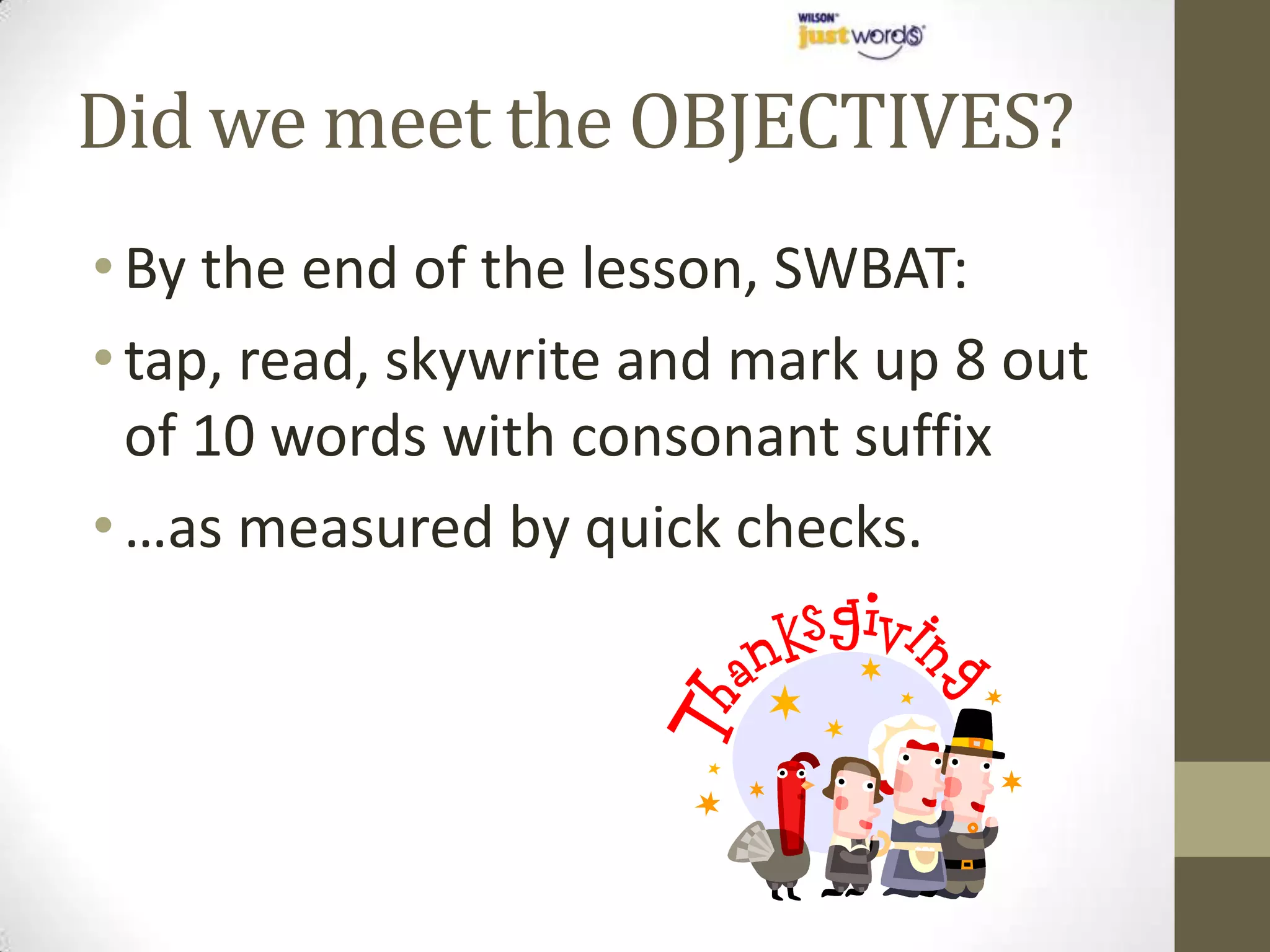 WILSON
just words

Did we meet the OBJECTIVES?

• By the end of the lesson, SWBAT:
• tap, read, skywrite and mark up 8 out of 10 words with consonant suffix
• …as measured by quick checks.

Thanksgiving